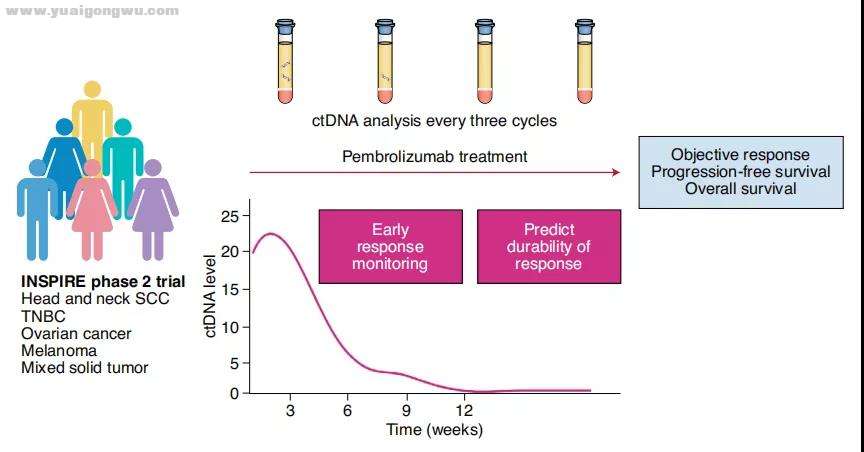 www.yuaigongwu.com

ctDNA analysis every three cycles

Pembrolizumab treatment

Objective response
Progression-free survival
Overall survival

INSPIRE phase 2 trial
Head and neck SCC
TNBC
Ovarian cancer
Melanoma
Mixed solid tumor

Early response monitoring

Predict durability of response

ctDNA level

25
20
15
10
5
0

3
6
9
12

Time (weeks)